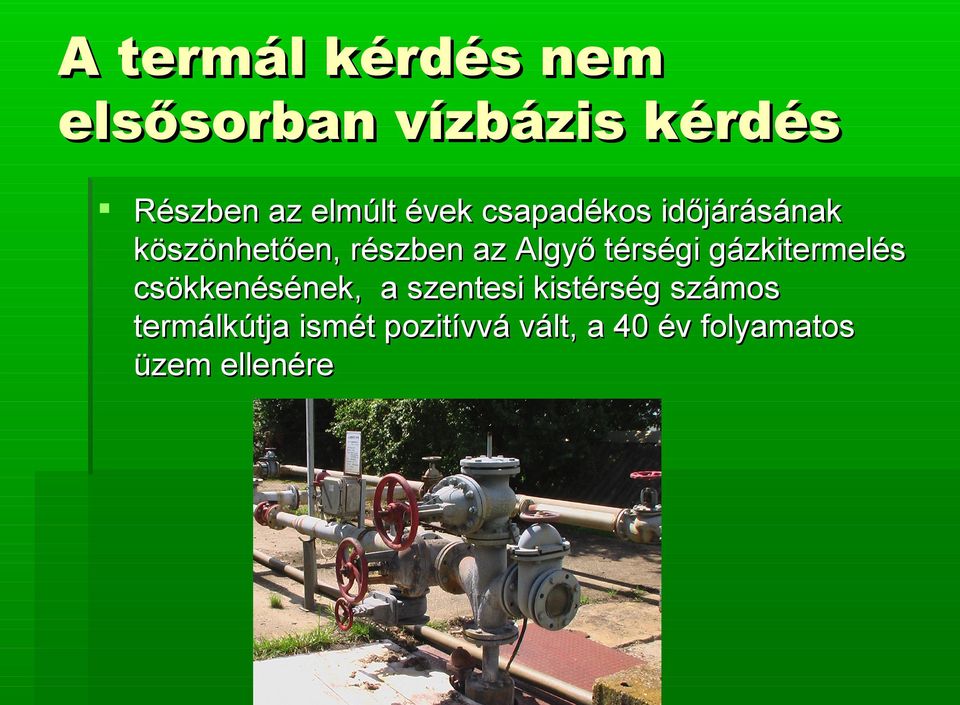 A termál kérdés nem elsősorban vízbázis kérdés

▪ Részben az elmúlt évek csapadékos időjárásának köszönhetően, részben az Algyő térségi gázkitermelés csökkenésének, a szentesi kistérség számos termálkútja ismét pozitívvá vált, a 40 év folyamatos üzem ellenére